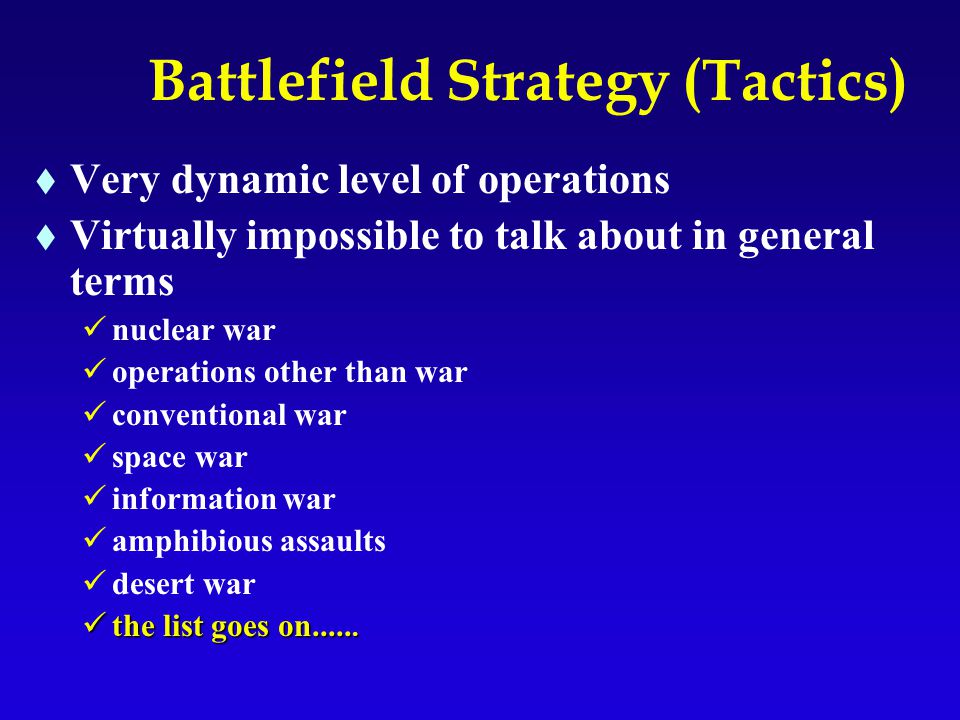 Battlefield Strategy (Tactics)

♦ Very dynamic level of operations
♦ Virtually impossible to talk about in general terms
✓ nuclear war
✓ operations other than war
✓ conventional war
✓ space war
✓ information war
✓ amphibious assaults
✓ desert war
✓ the list goes on......